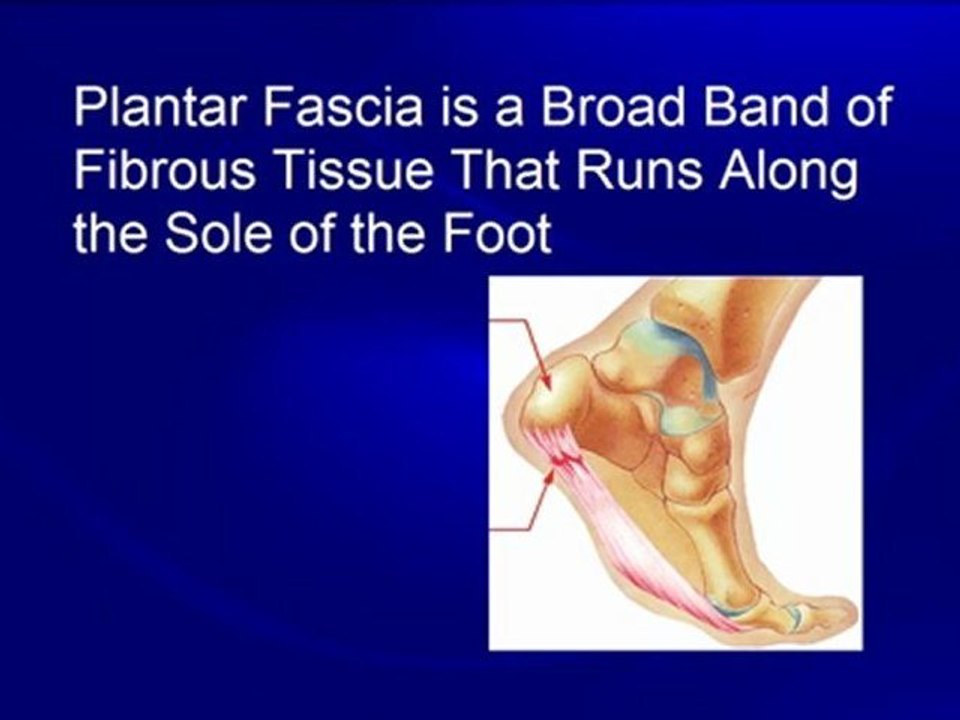 Plantar Fascia is a Broad Band of Fibrous Tissue That Runs Along the Sole of the Foot